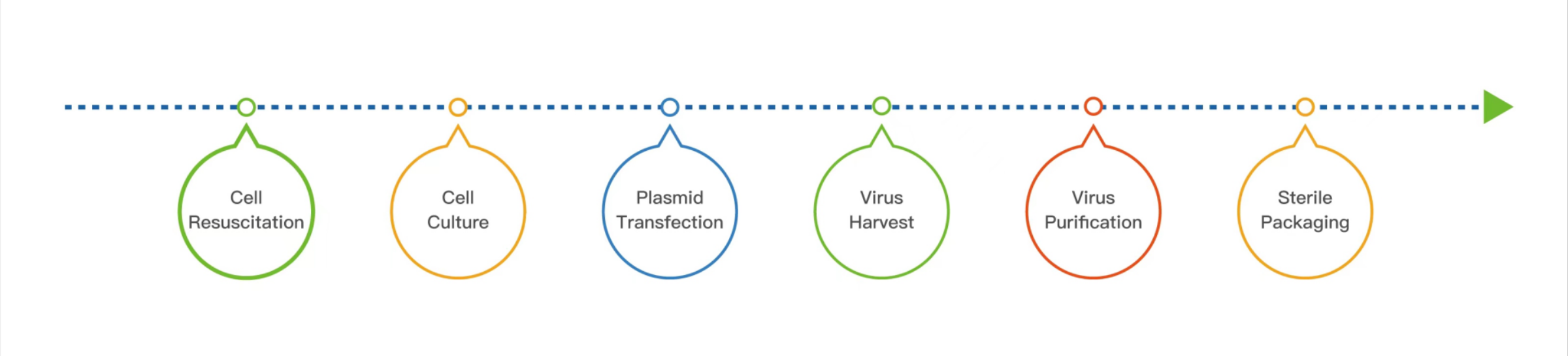 Cell Resuscitation

Cell Culture

Plasmid Transfection

Virus Harvest

Virus Purification

Sterile Packaging